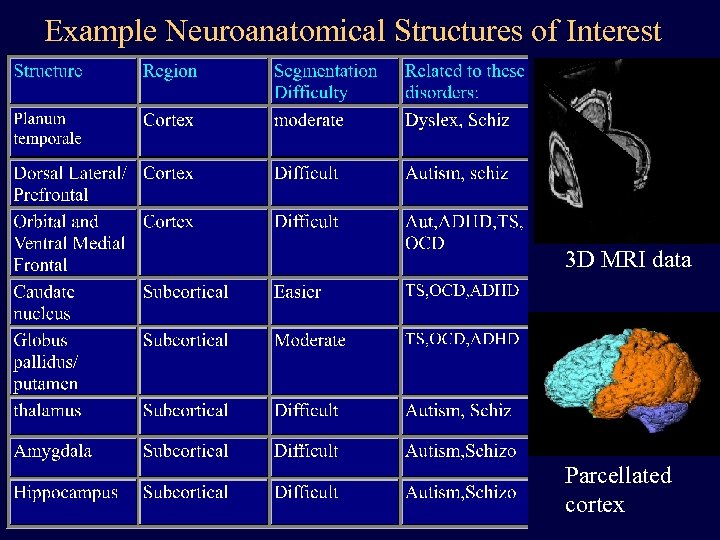 Example Neuroanatomical Structures of Interest

| Structure | Region | Segmentation Difficulty | Related to these disorders: |
|---|---|---|---|
| Planum temporale | Cortex | moderate | Dyslex, Schiz |
| Dorsal Lateral/ Prefrontal | Cortex | Difficult | Autism, schiz |
| Orbital and Ventral Medial Frontal | Cortex | Difficult | Aut,ADHD,TS, OCD |
| Caudate nucleus | Subcortical | Easier | TS,OCD,ADHD |
| Globus pallidus/ putamen | Subcortical | Moderate | TS,OCD,ADHD |
| thalamus | Subcortical | Difficult | Autism, Schiz |
| Amygdala | Subcortical | Difficult | Autism,Schizo |
| Hippocampus | Subcortical | Difficult | Autism,Schizo |

3D MRI data

Parcellated cortex